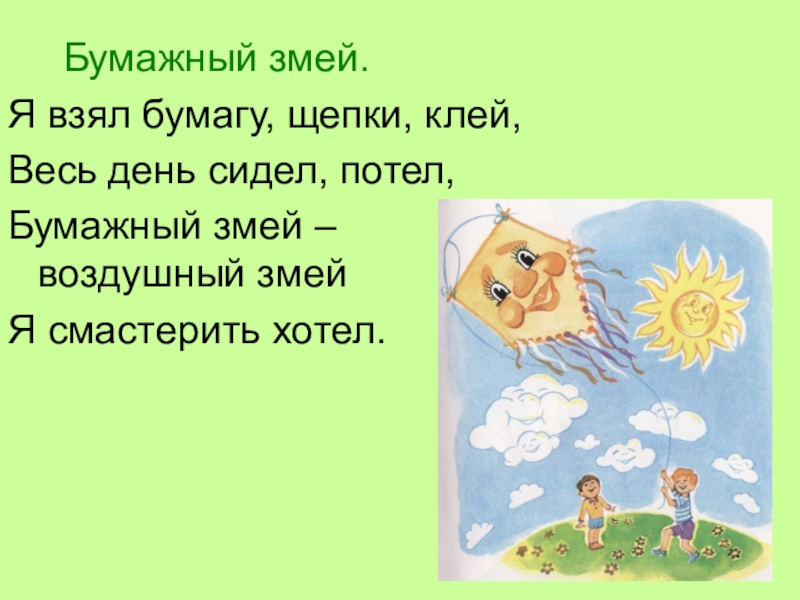 Бумажный змей.

Я взял бумагу, щепки, клей,
Весь день сидел, потел,
Бумажный змей – воздушный змей
Я смастерить хотел.